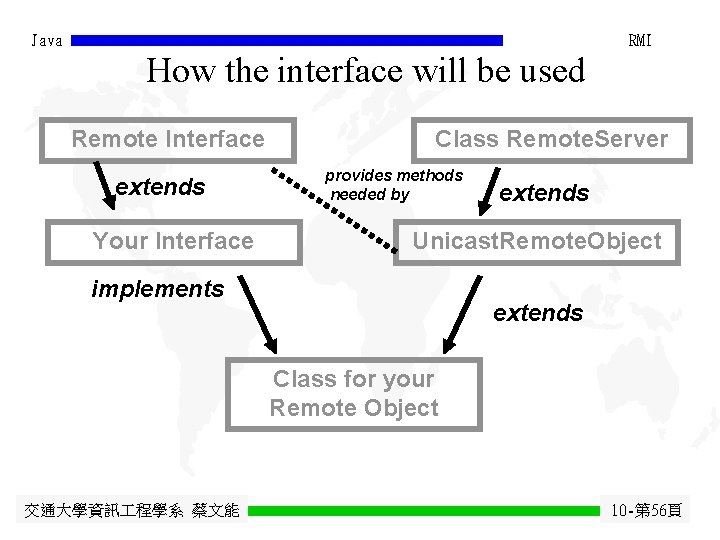 Java

RMI

How the interface will be used

Remote Interface

Class RemoteServer

extends

provides methods needed by

extends

Your Interface

UnicastRemoteObject

implements

extends

Class for your Remote Object

交通大學資訊工程學系 蔡文能

10-第56頁